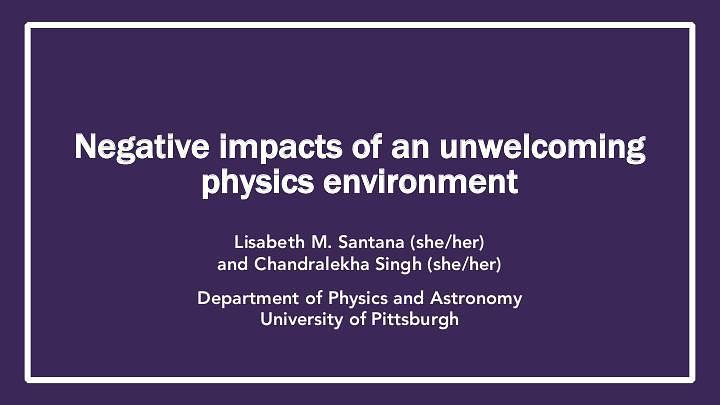 Negative impacts of an unwelcoming physics environment

Lisabeth M. Santana (she/her)
and Chandralekha Singh (she/her)

Department of Physics and Astronomy
University of Pittsburgh